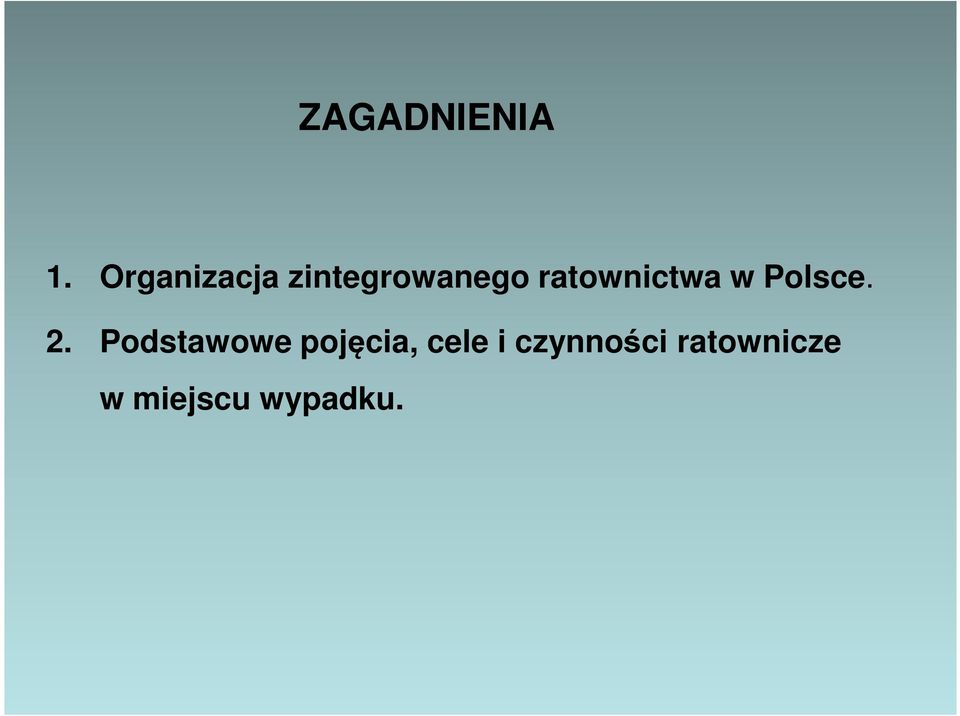 ZAGADNIENIA

1. Organizacja zintegrowanego ratownictwa w Polsce.

2. Podstawowe pojęcia, cele i czynności ratownicze w miejscu wypadku.